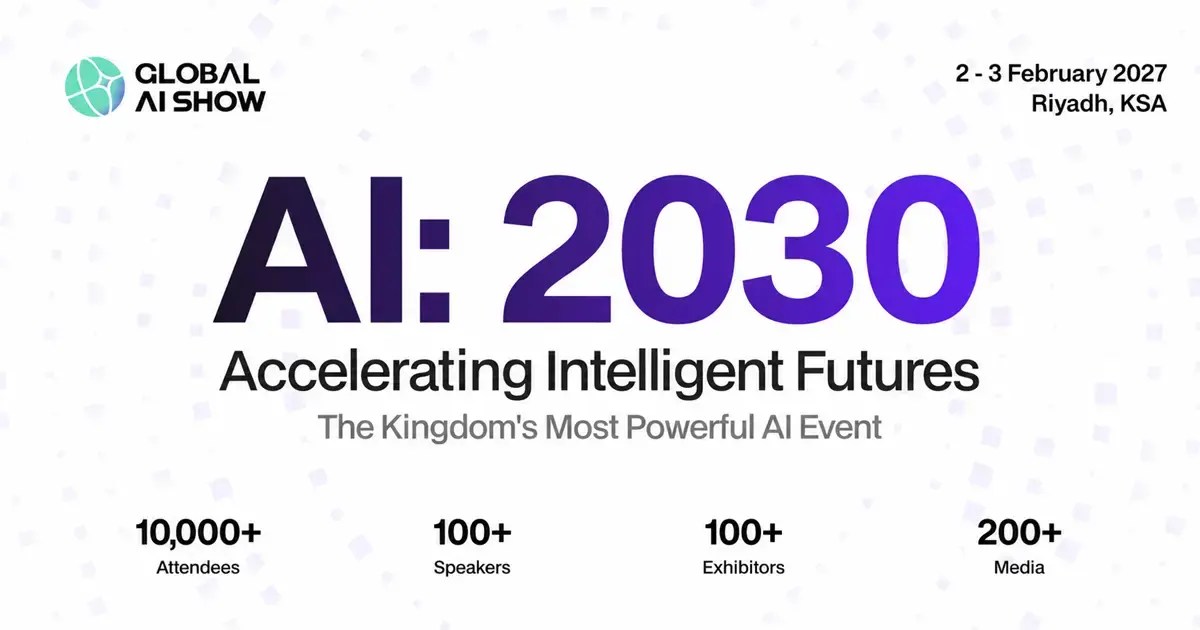 GLOBAL AI SHOW

2 - 3 February 2027
Riyadh, KSA

AI: 2030

Accelerating Intelligent Futures

The Kingdom's Most Powerful AI Event

10,000+
Attendees

100+
Speakers

100+
Exhibitors

200+
Media